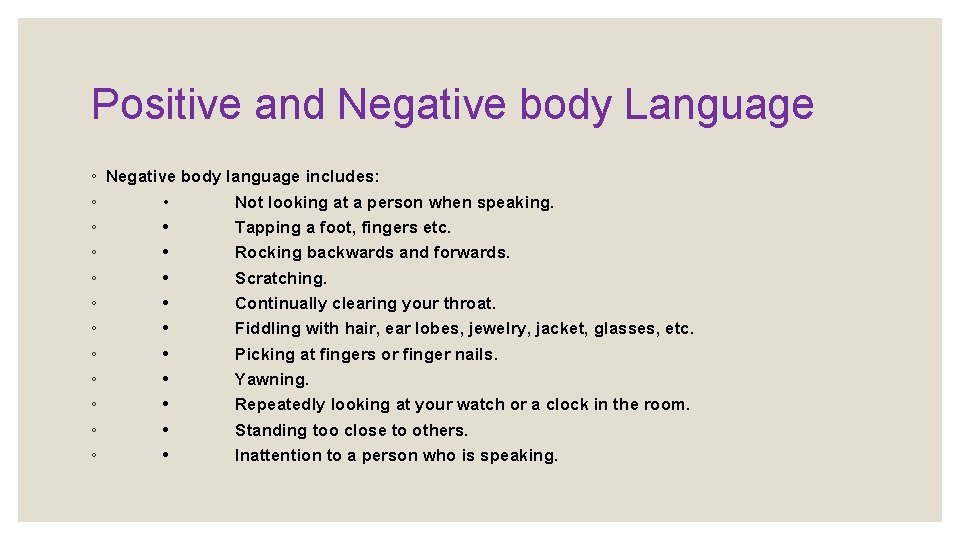 Positive and Negative body Language

◦ Negative body language includes:
◦ • Not looking at a person when speaking.
◦ • Tapping a foot, fingers etc.
◦ • Rocking backwards and forwards.
◦ • Scratching.
◦ • Continually clearing your throat.
◦ • Fiddling with hair, ear lobes, jewelry, jacket, glasses, etc.
◦ • Picking at fingers or finger nails.
◦ • Yawning.
◦ • Repeatedly looking at your watch or a clock in the room.
◦ • Standing too close to others.
◦ • Inattention to a person who is speaking.